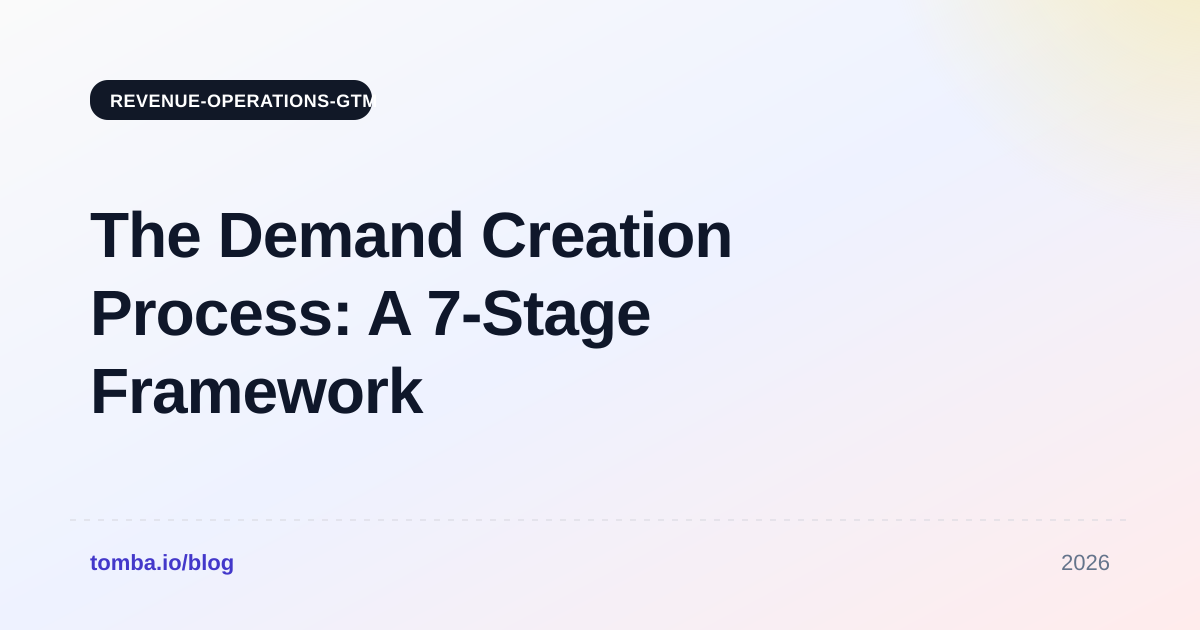 REVENUE-OPERATIONS-GTM

The Demand Creation Process: A 7-Stage Framework

tomba.io/blog

2026